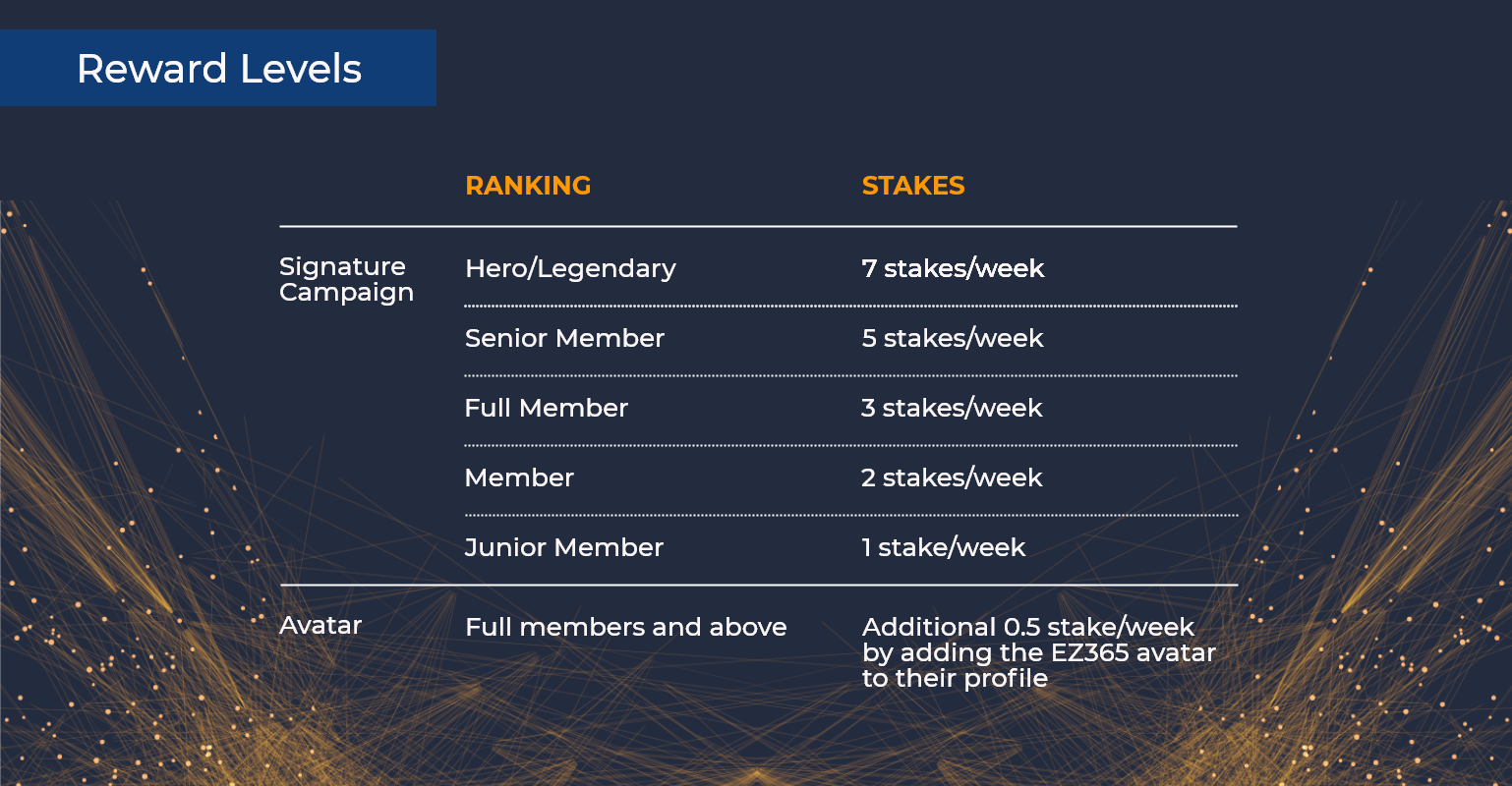 Reward Levels

| | RANKING | STAKES |
|---|---|---|
| Signature Campaign | Hero/Legendary | 7 stakes/week |
| | Senior Member | 5 stakes/week |
| | Full Member | 3 stakes/week |
| | Member | 2 stakes/week |
| | Junior Member | 1 stake/week |
| Avatar | Full members and above | Additional 0.5 stake/week by adding the EZ365 avatar to their profile |